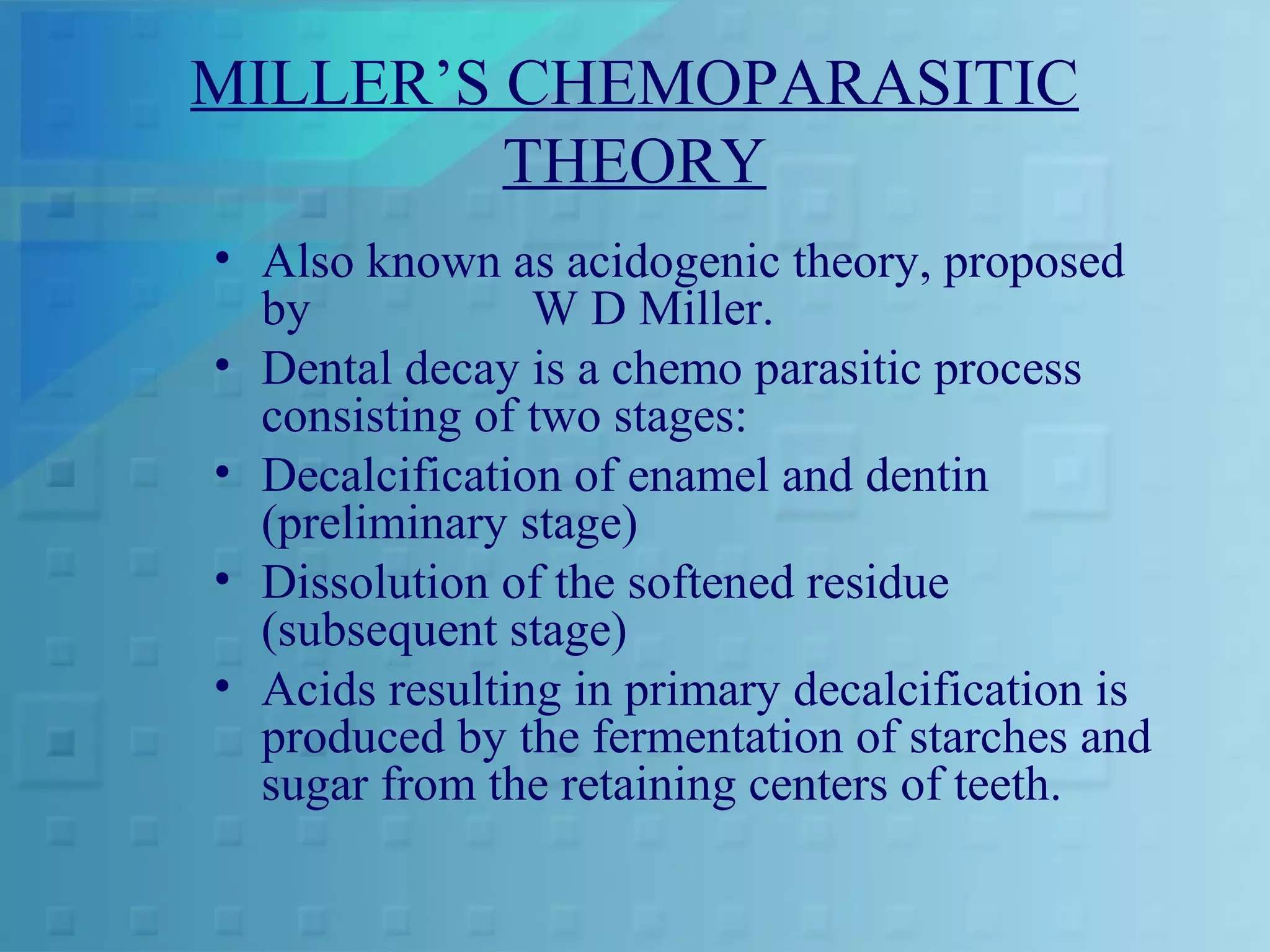 MILLER’S CHEMOPARASITIC THEORY

• Also known as acidogenic theory, proposed by W D Miller.
• Dental decay is a chemo parasitic process consisting of two stages:
• Decalcification of enamel and dentin (preliminary stage)
• Dissolution of the softened residue (subsequent stage)
• Acids resulting in primary decalcification is produced by the fermentation of starches and sugar from the retaining centers of teeth.